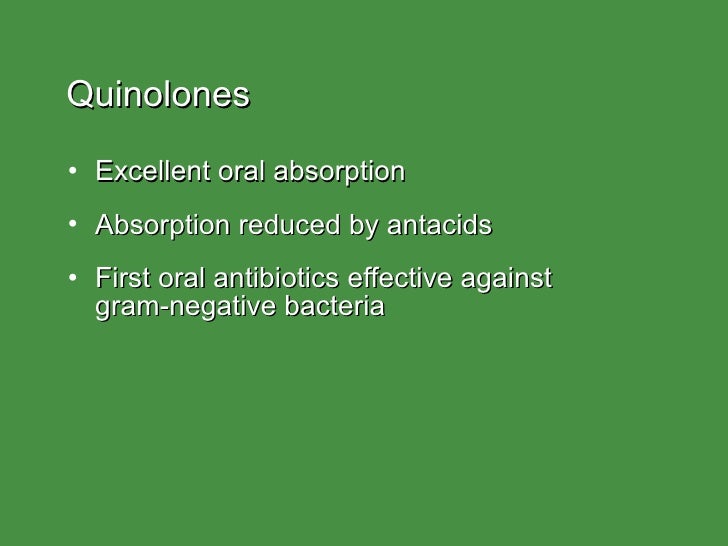 Quinolones

• Excellent oral absorption

• Absorption reduced by antacids

• First oral antibiotics effective against gram-negative bacteria